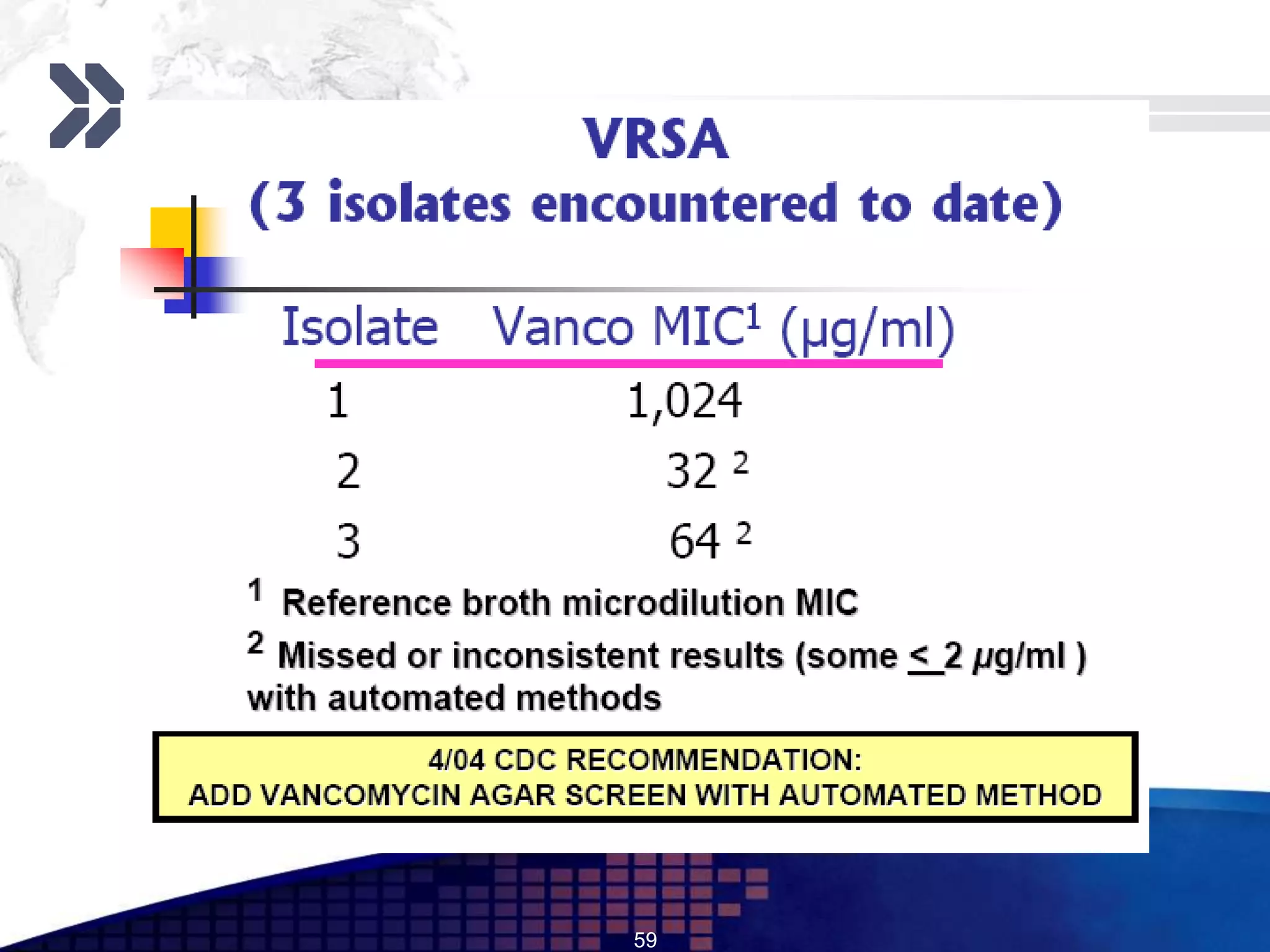 VRSA
(3 isolates encountered to date)

| Isolate | Vanco MIC$^1$ (µg/ml) |
|---|---|
| 1 | 1,024 |
| 2 | 32 $^2$ |
| 3 | 64 $^2$ |

$^1$ Reference broth microdilution MIC

$^2$ Missed or inconsistent results (some $\leq$ 2 µg/ml ) with automated methods

4/04 CDC RECOMMENDATION:
ADD VANCOMYCIN AGAR SCREEN WITH AUTOMATED METHOD

59